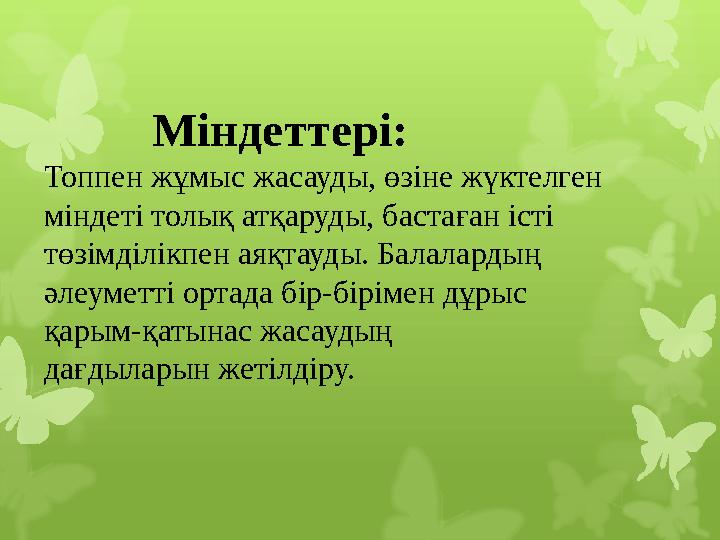 Міндеттері:

Топпен жұмыс жасауды, өзіне жүктелген міндеті толық атқаруды, бастаған істі төзімділікпен аяқтауды. Балалардың әлеуметті ортада бір-бірімен дұрыс қарым-қатынас жасаудың дағдыларын жетілдіру.